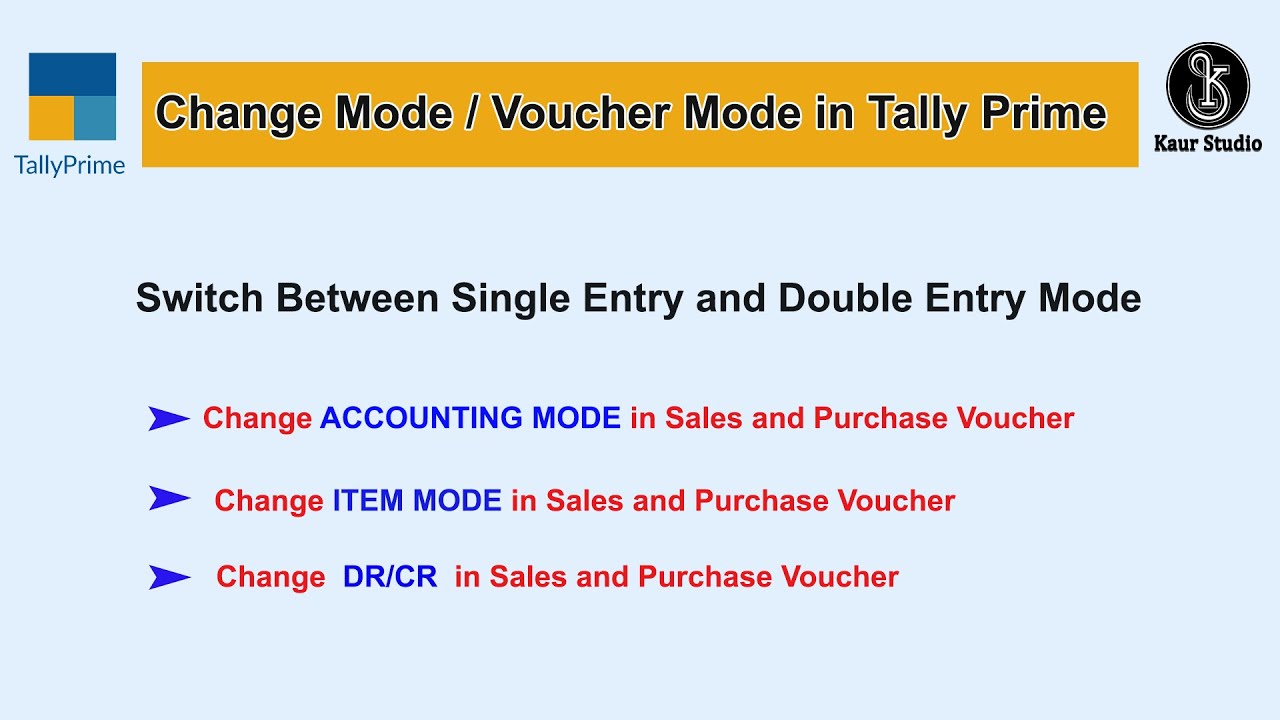 TallyPrime

Change Mode / Voucher Mode in Tally Prime

Kaur Studio

Switch Between Single Entry and Double Entry Mode

Change ACCOUNTING MODE in Sales and Purchase Voucher

Change ITEM MODE in Sales and Purchase Voucher

Change DR/CR in Sales and Purchase Voucher